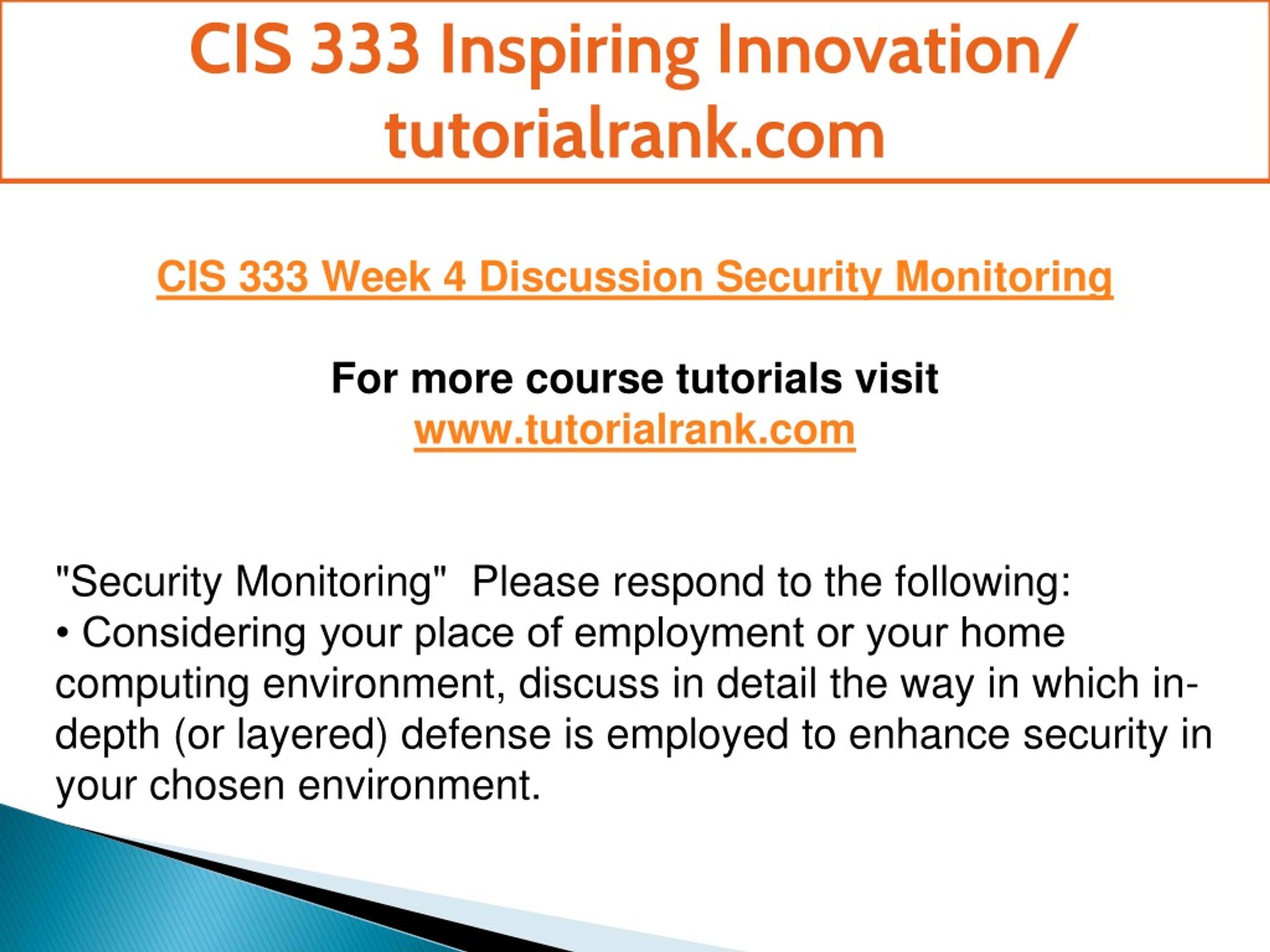 CIS 333 Inspiring Innovation/ tutorialrank.com

CIS 333 Week 4 Discussion Security Monitoring

For more course tutorials visit
www.tutorialrank.com

"Security Monitoring"  Please respond to the following:
• Considering your place of employment or your home computing environment, discuss in detail the way in which in-depth (or layered) defense is employed to enhance security in your chosen environment.